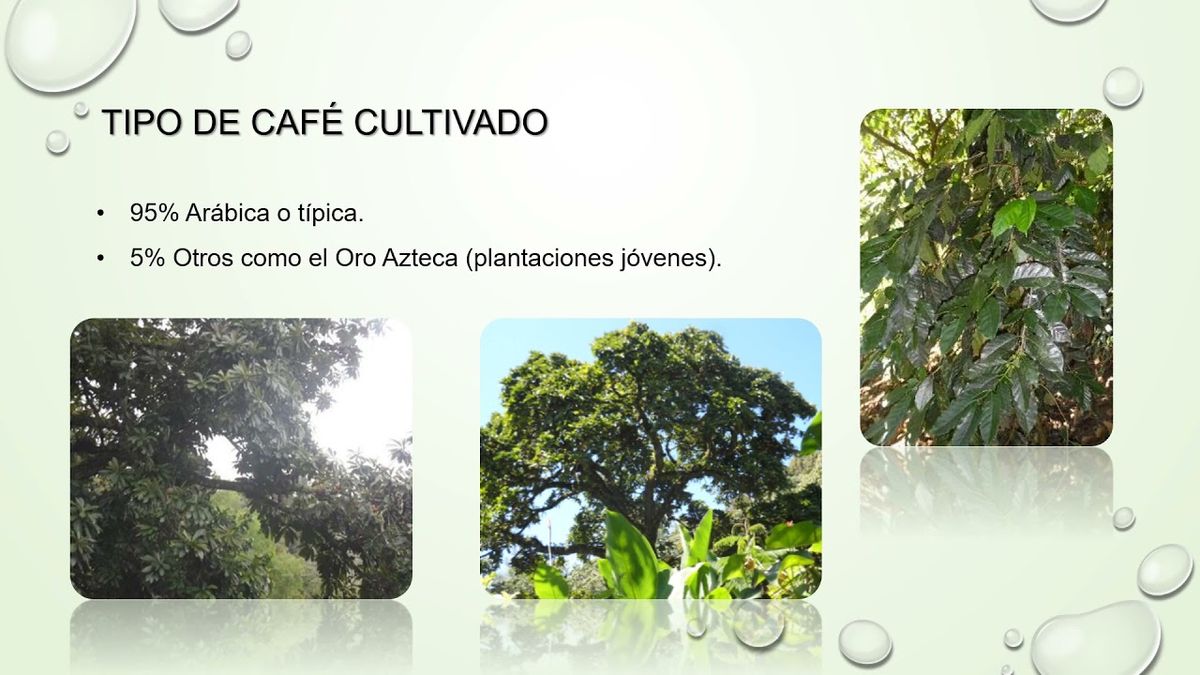 TIPO DE CAFÉ CULTIVADO

• 95% Arábica o típica.
• 5% Otros como el Oro Azteca (plantaciones jóvenes).